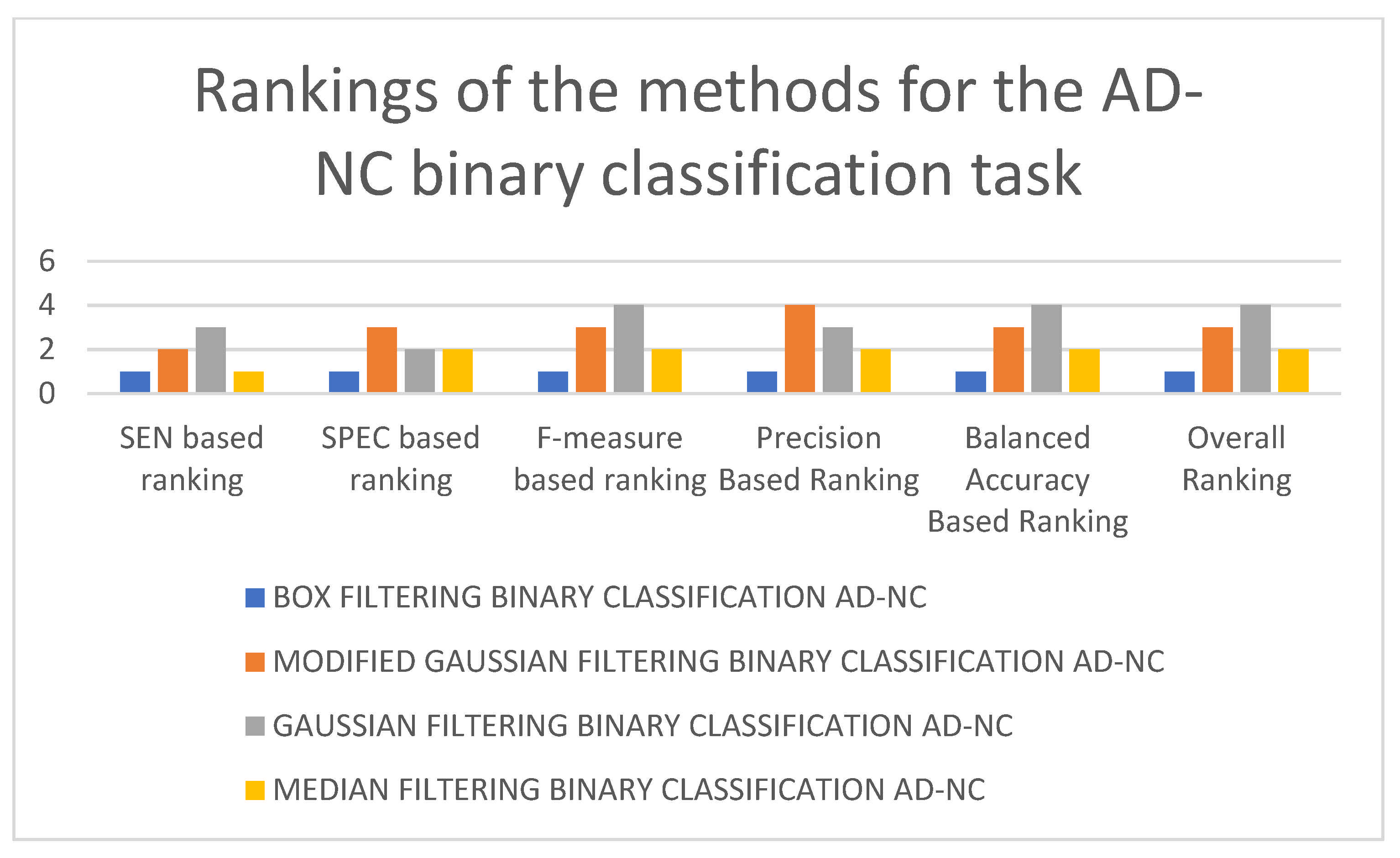 Rankings of the methods for the AD-NC binary classification task

6
4
2
0

SEN based ranking
SPEC based ranking
F-measure based ranking
Precision Based Ranking
Balanced Accuracy Based Ranking
Overall Ranking

BOX FILTERING BINARY CLASSIFICATION AD-NC
MODIFIED GAUSSIAN FILTERING BINARY CLASSIFICATION AD-NC
GAUSSIAN FILTERING BINARY CLASSIFICATION AD-NC
MEDIAN FILTERING BINARY CLASSIFICATION AD-NC